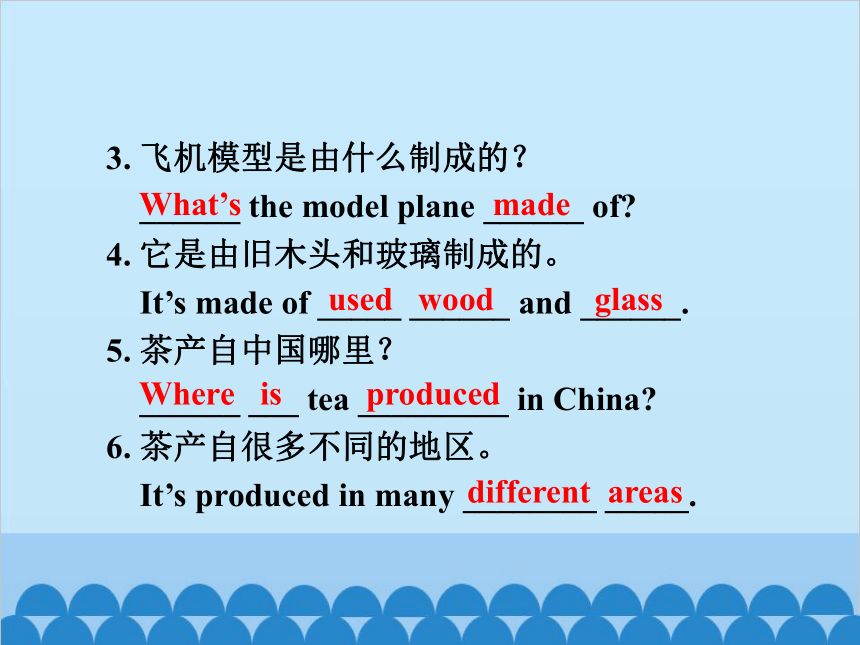 3. 飞机模型是由什么制成的？

What's the model plane made of?

4. 它是由旧木头和玻璃制成的。

It's made of used wood and glass.

5. 茶产自中国哪里？

Where is tea produced in China?

6. 茶产自很多不同的地区。

It's produced in many different areas.